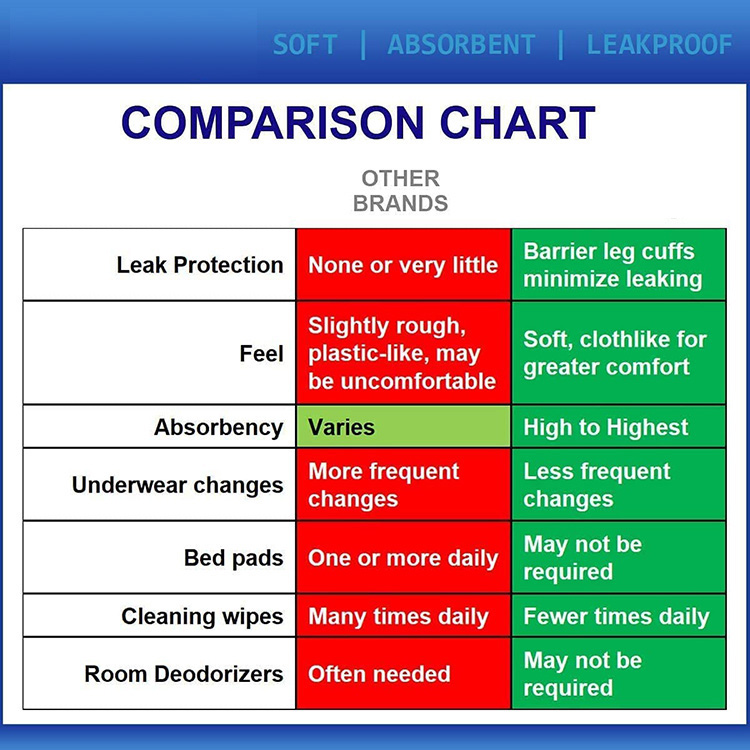 SOFT | ABSORBENT | LEAKPROOF

COMPARISON CHART

| | OTHER BRANDS | |
|---|---|---|
| Leak Protection | None or very little | Barrier leg cuffs minimize leaking |
| Feel | Slightly rough, plastic-like, may be uncomfortable | Soft, clothlike for greater comfort |
| Absorbency | Varies | High to Highest |
| Underwear changes | More frequent changes | Less frequent changes |
| Bed pads | One or more daily | May not be required |
| Cleaning wipes | Many times daily | Fewer times daily |
| Room Deodorizers | Often needed | May not be required |